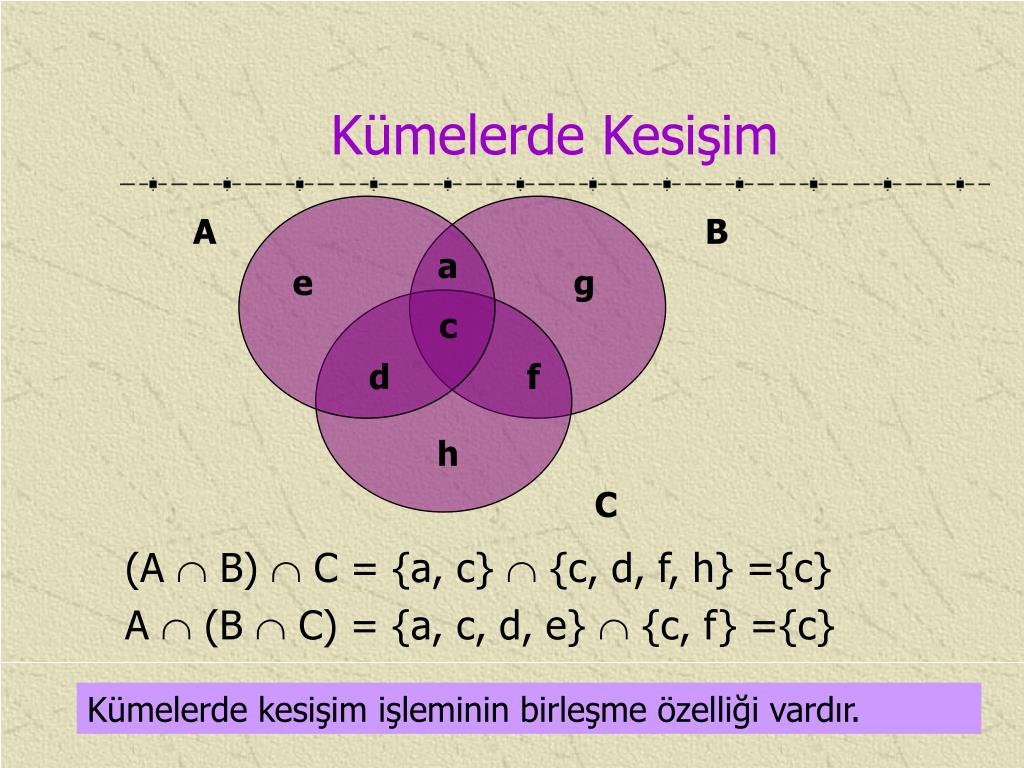 Kümelerde Kesişim

A

B

e

a

g

c

d

f

h

C

$(A \cap B) \cap C = \{a, c\} \cap \{c, d, f, h\} = \{c\}$

$A \cap (B \cap C) = \{a, c, d, e\} \cap \{c, f\} = \{c\}$

Kümelerde kesişim işleminin birleşme özelliği vardır.